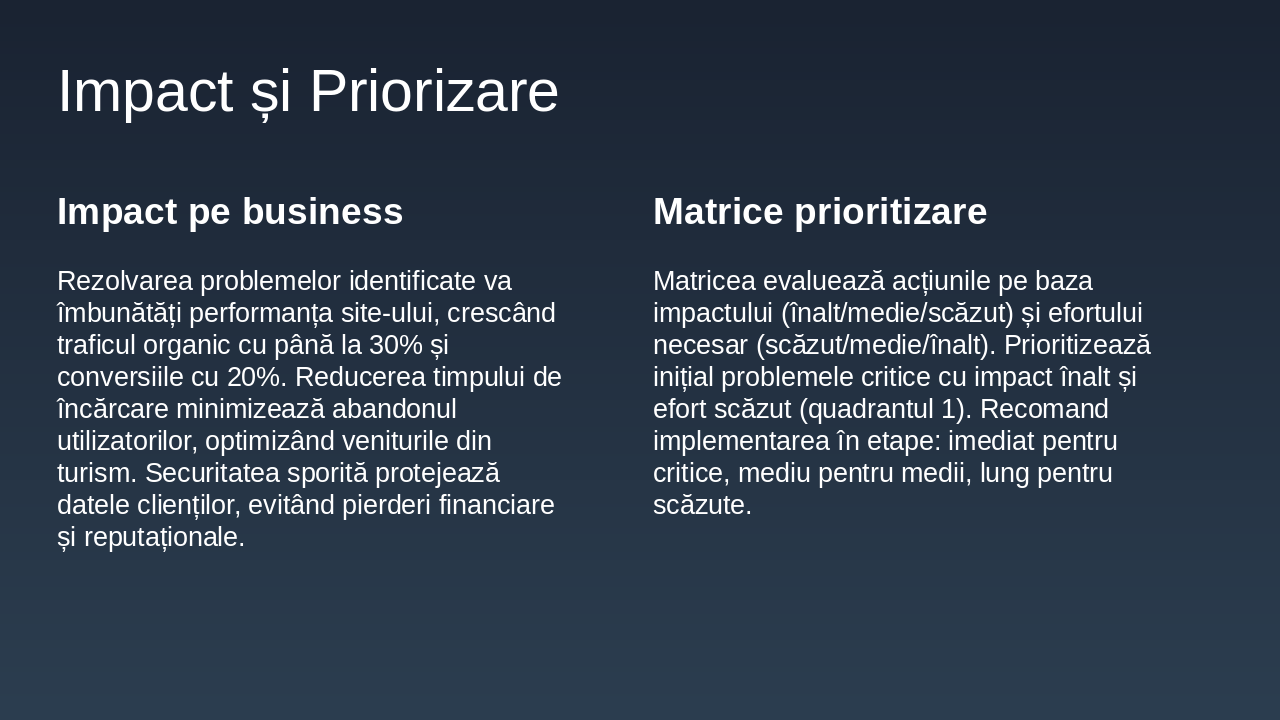 Impact și Priorizare

Impact pe business

Rezolvarea problemelor identificate va îmbunătăți performanța site-ului, crescând traficul organic cu până la 30% și conversiile cu 20%. Reducerea timpului de încărcare minimizează abandonul utilizatorilor, optimizând veniturile din turism. Securitatea sporită protejează datele clienților, evitând pierderi financiare și reputaționale.

Matrice prioritizare

Matricea evaluează acțiunile pe baza impactului (înalt/medie/scăzut) și efortului necesar (scăzut/medie/înalt). Prioritizează inițial problemele critice cu impact înalt și efort scăzut (quadrantul 1). Recomand implementarea în etape: imediat pentru critice, mediu pentru medii, lung pentru scăzute.